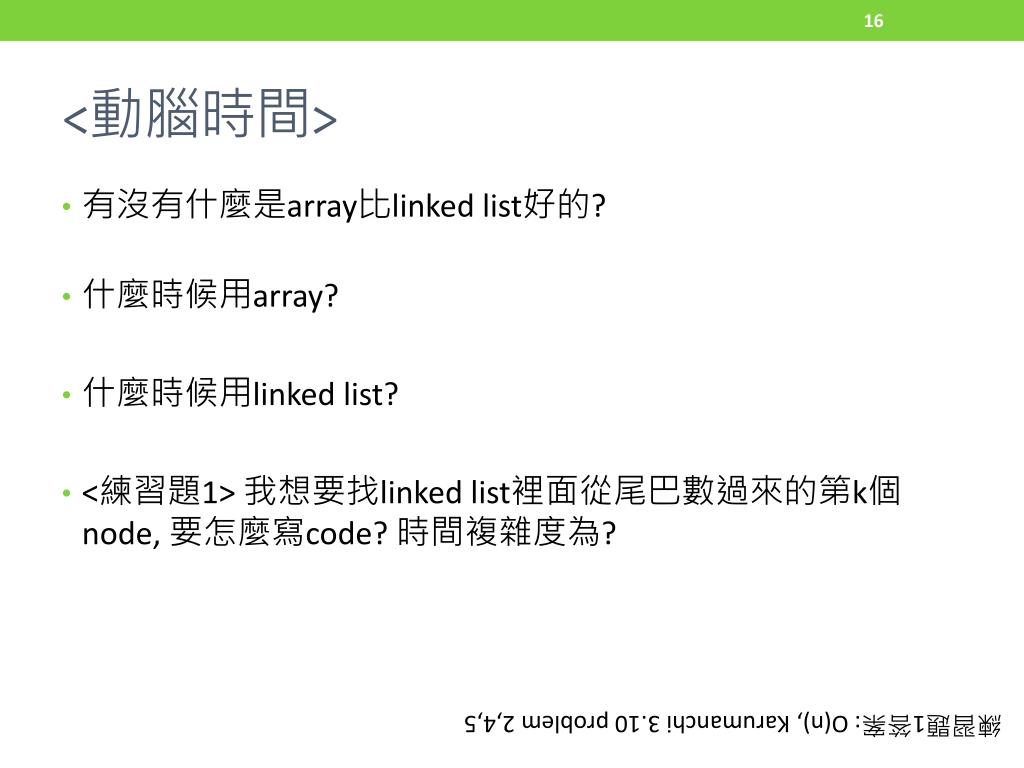 16

<動腦時間>

• 有沒有什麼是array比linked list好的?

• 什麼時候用array?

• 什麼時候用linked list?

• <練習題1> 我想要找linked list裡面從尾巴數過來的第k個node, 要怎麼寫code? 時間複雜度為?

練習題1答案: O(n), Karumanchi 3.10 problem 2,4,5